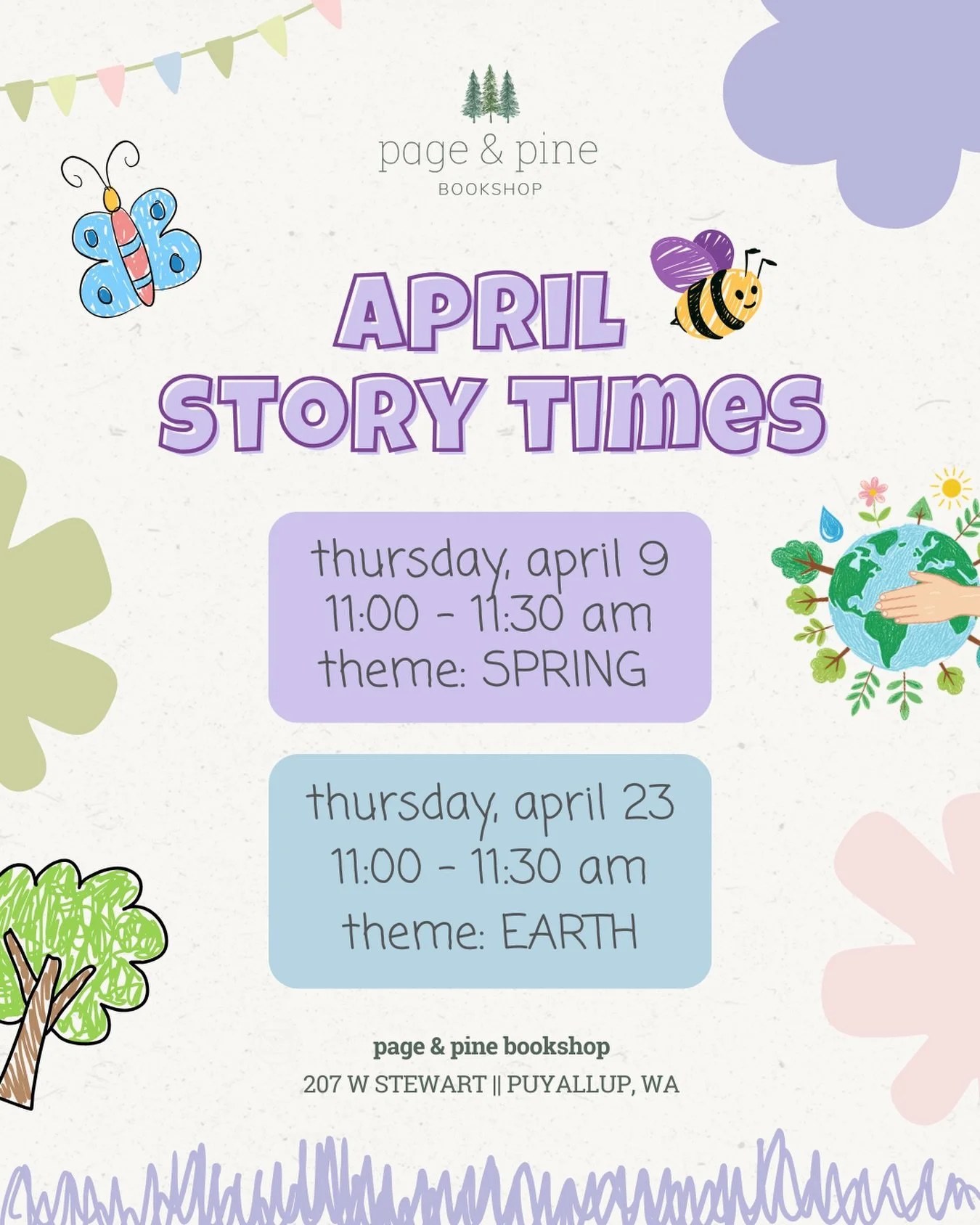 page & pine
BOOKSHOP

APRIL
STORY TIMES

thursday, april 9
11:00 - 11:30 am
theme: SPRING

thursday, april 23
11:00 - 11:30 am
theme: EARTH

page & pine bookshop
207 W STEWART || PUYALLUP, WA